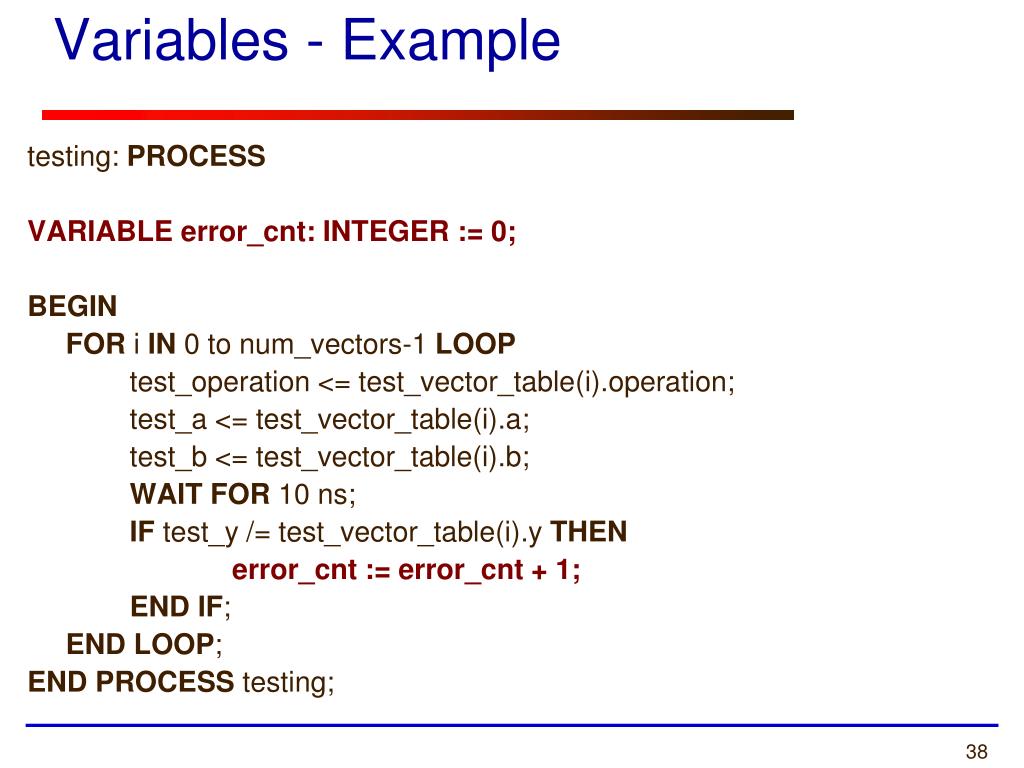 Variables - Example

testing: PROCESS

VARIABLE error_cnt: INTEGER := 0;

BEGIN
FOR i IN 0 to num_vectors-1 LOOP
test_operation <= test_vector_table(i).operation;
test_a <= test_vector_table(i).a;
test_b <= test_vector_table(i).b;
WAIT FOR 10 ns;
IF test_y /= test_vector_table(i).y THEN
error_cnt := error_cnt + 1;
END IF;
END LOOP;
END PROCESS testing;

38